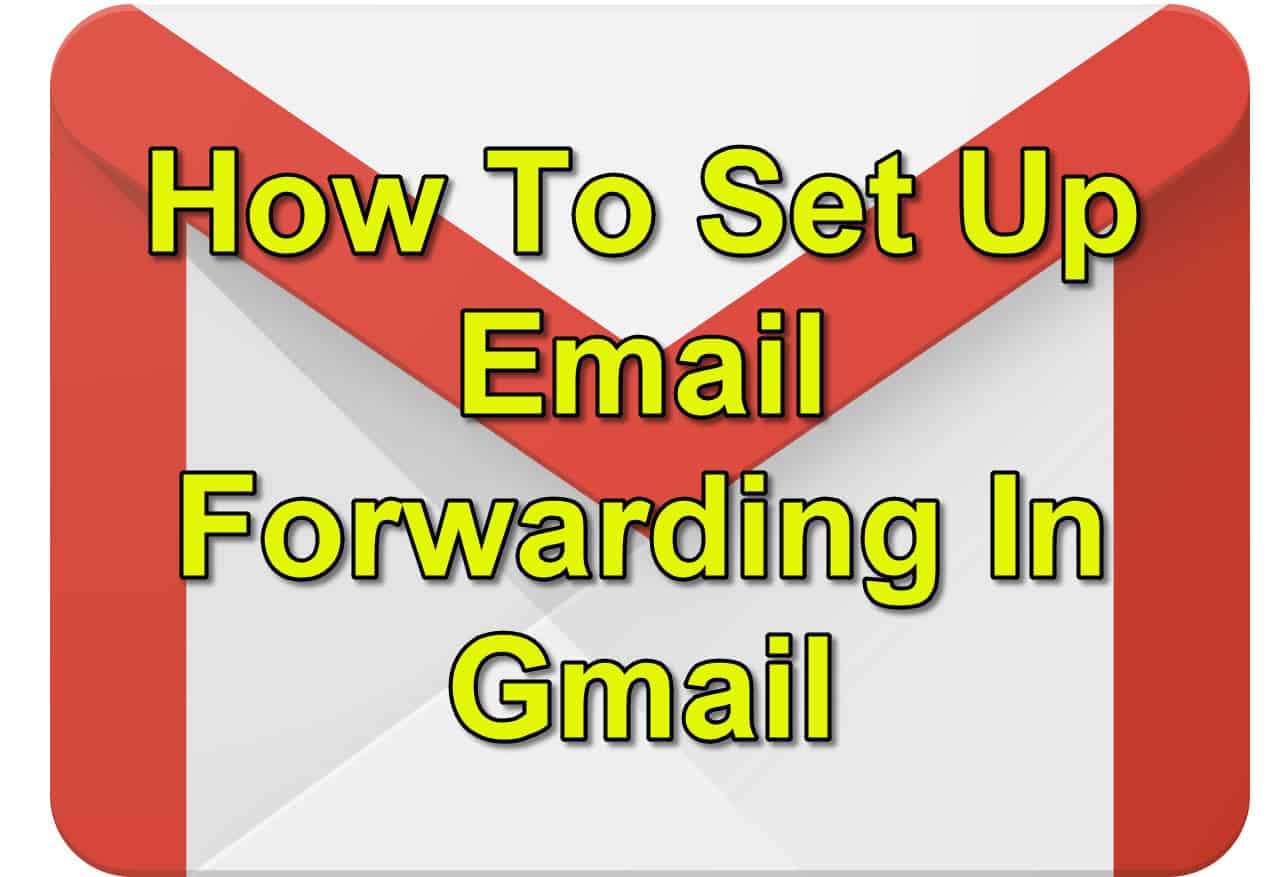 How To Set Up Email Forwarding In Gmail